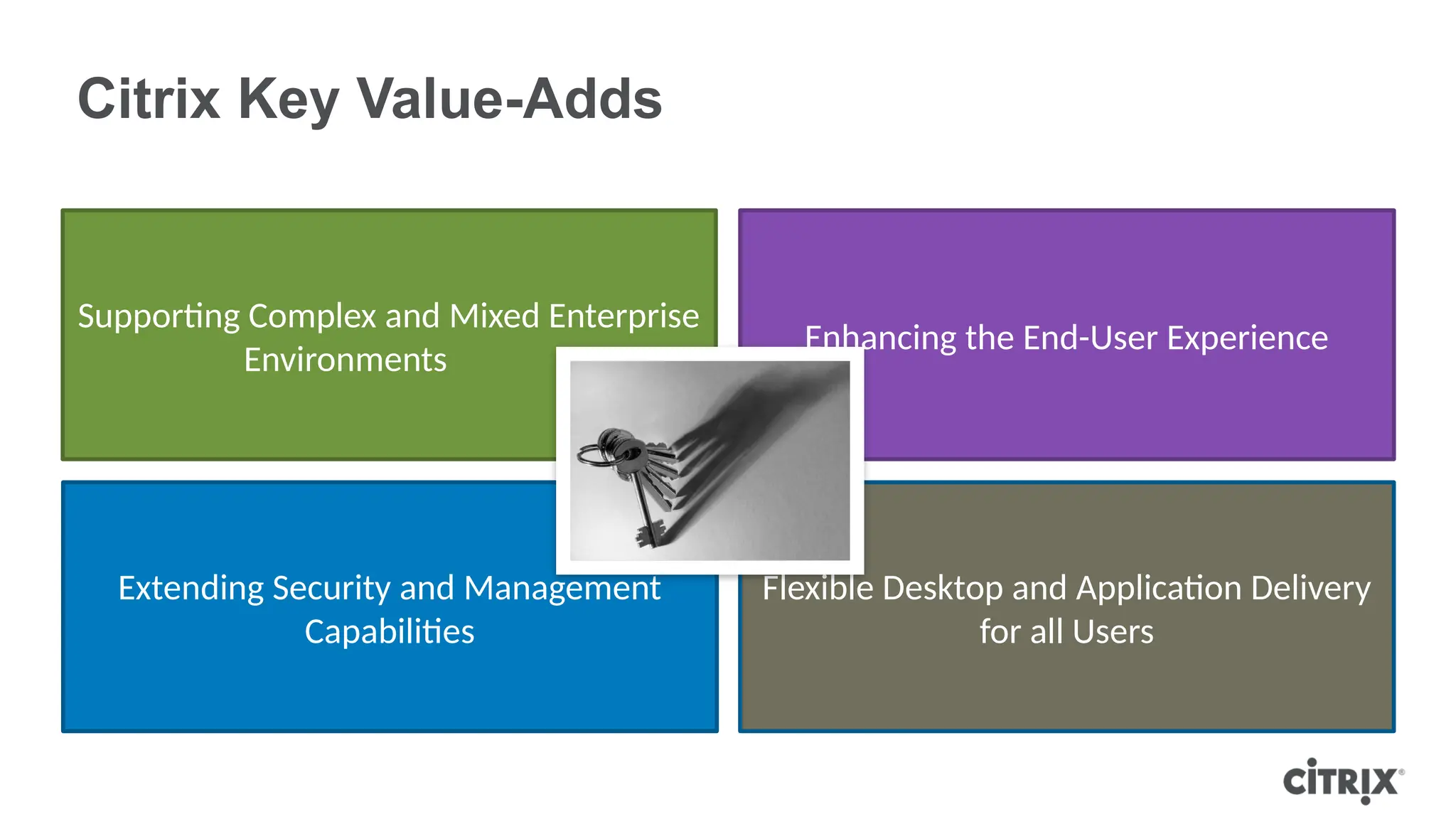 Citrix Key Value-Adds

Supporting Complex and Mixed Enterprise Environments

Enhancing the End-User Experience

Extending Security and Management Capabilities

Flexible Desktop and Application Delivery for all Users

CiTRIX®